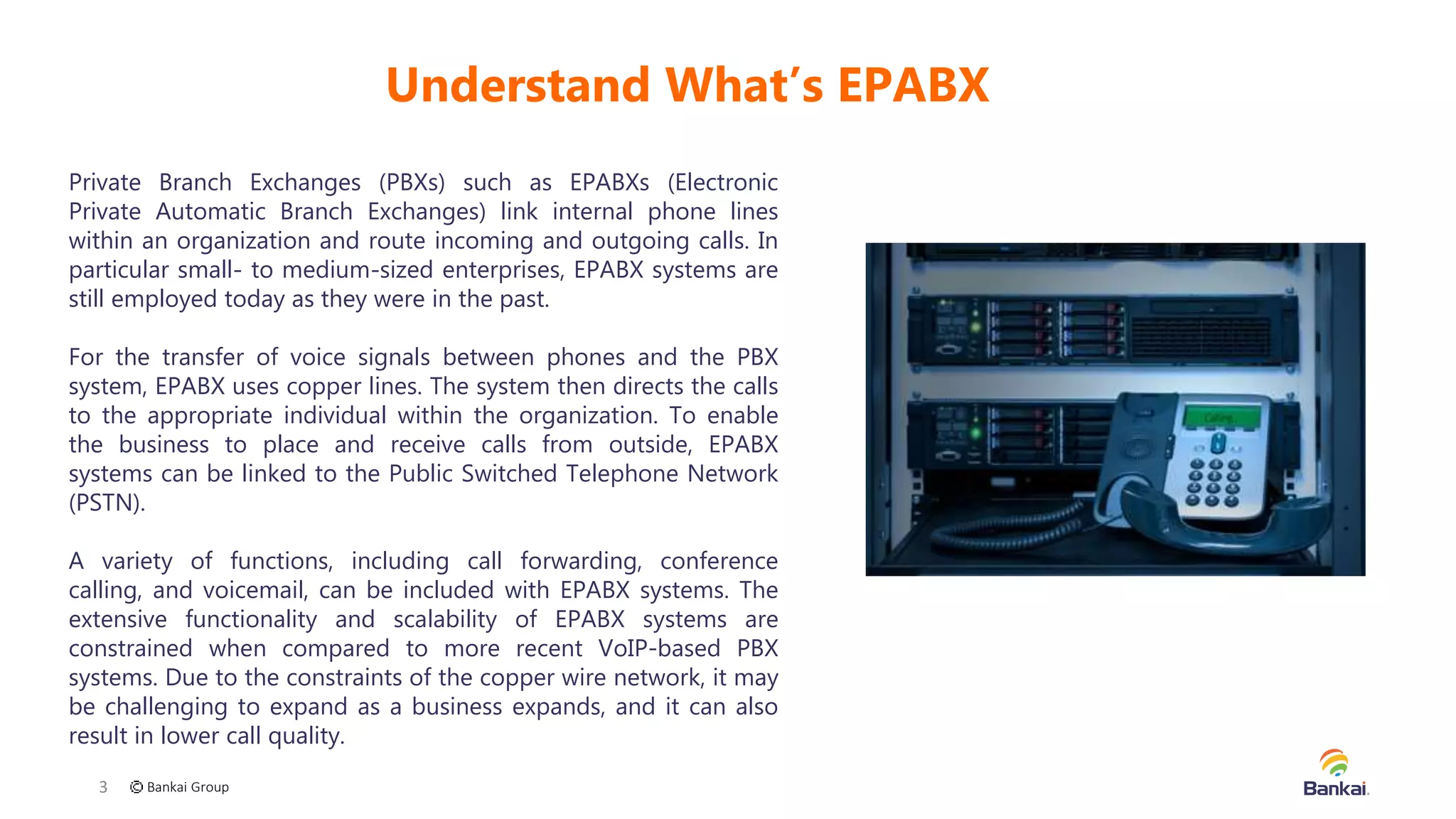 Understand What's EPABX

Private Branch Exchanges (PBXs) such as EPABXs (Electronic Private Automatic Branch Exchanges) link internal phone lines within an organization and route incoming and outgoing calls. In particular small- to medium-sized enterprises, EPABX systems are still employed today as they were in the past.

For the transfer of voice signals between phones and the PBX system, EPABX uses copper lines. The system then directs the calls to the appropriate individual within the organization. To enable the business to place and receive calls from outside, EPABX systems can be linked to the Public Switched Telephone Network (PSTN).

A variety of functions, including call forwarding, conference calling, and voicemail, can be included with EPABX systems. The extensive functionality and scalability of EPABX systems are constrained when compared to more recent VoIP-based PBX systems. Due to the constraints of the copper wire network, it may be challenging to expand as a business expands, and it can also result in lower call quality.

3 © Bankai Group

Bankai.